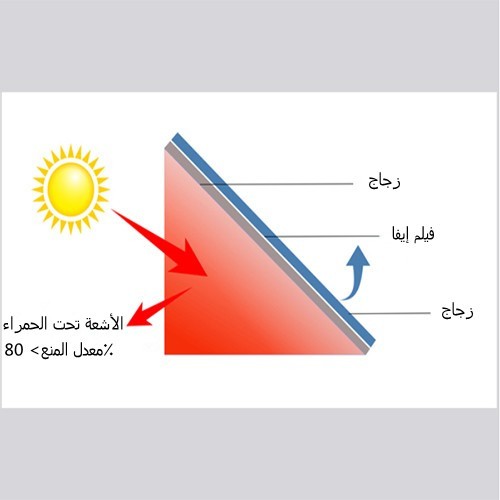 زجاج

فيلم إيفا

زجاج

الأشعة تحت الحمراء
٪معدل المنع> 80